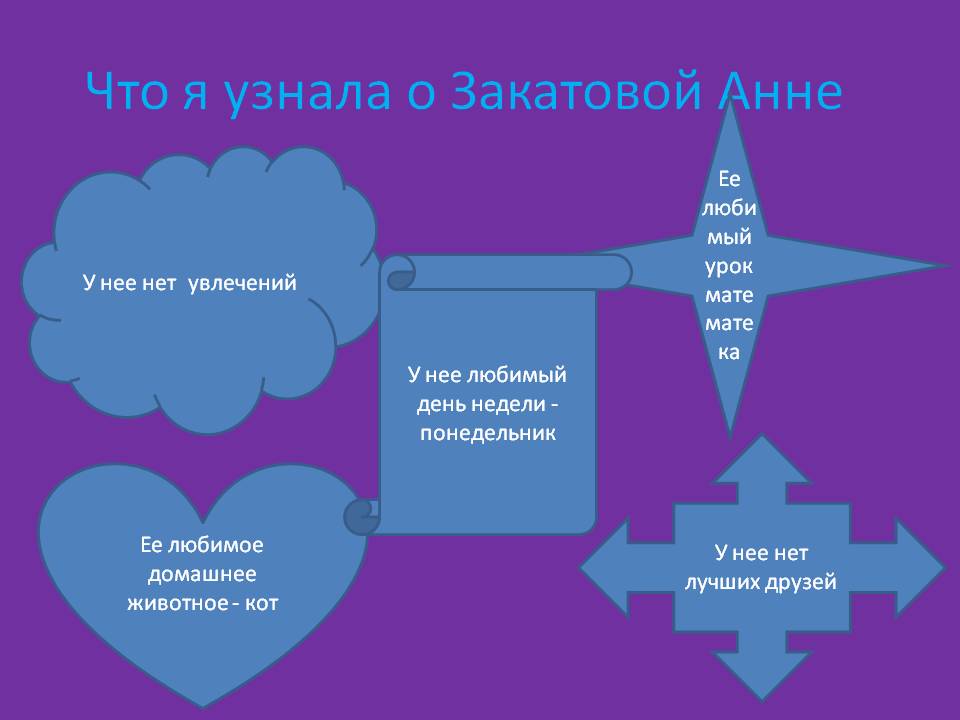 Что я узнала о Закатовой Анне

У нее нет увлечений

Ее люби мый урок мате мате ка

У нее любимый день недели - понедельник

Ее любимое домашнее животное - кот

У нее нет лучших друзей